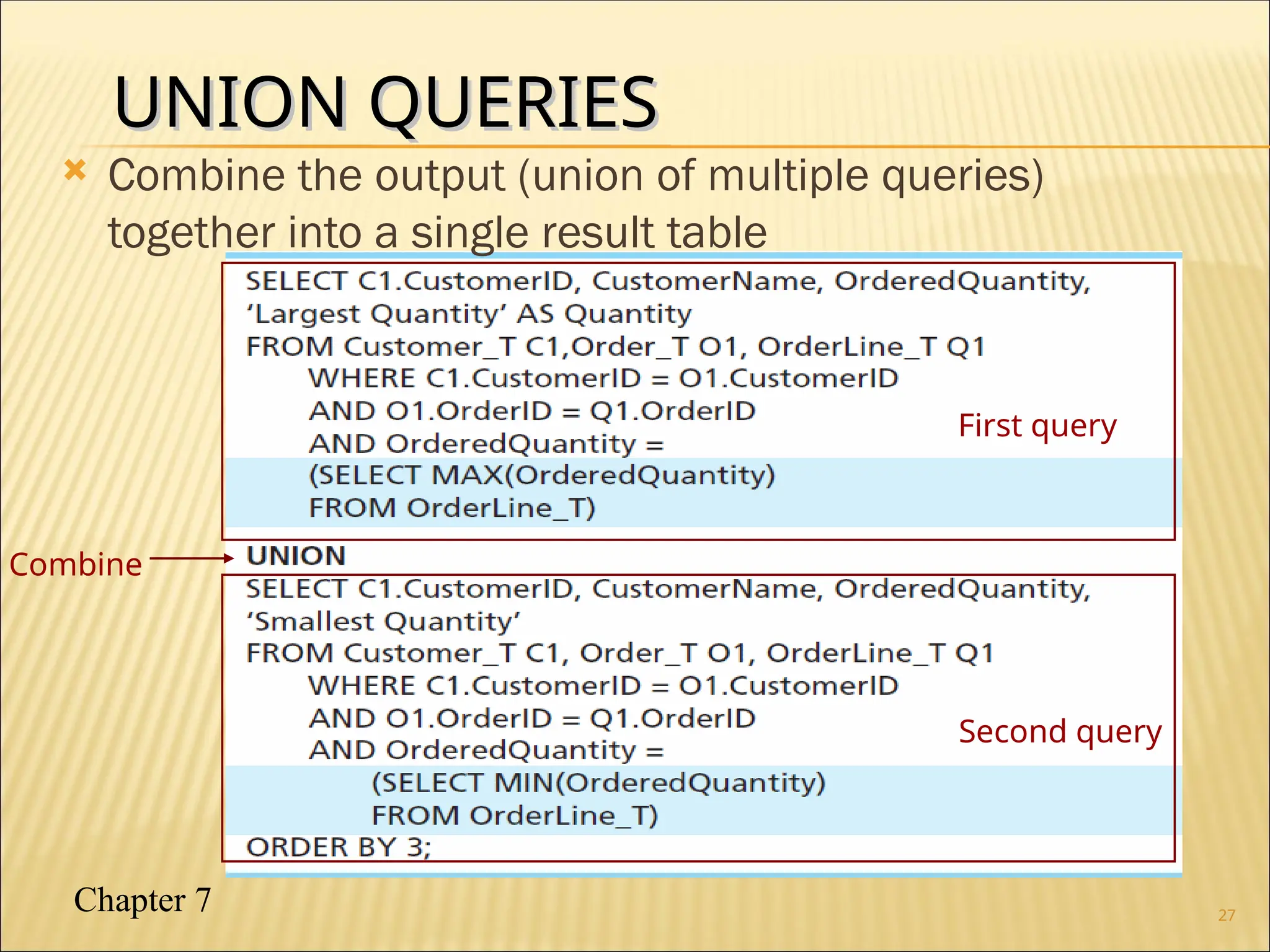 UNION QUERIES

Combine the output (union of multiple queries) together into a single result table

SELECT C1.CustomerID, CustomerName, OrderedQuantity,
'Largest Quantity' AS Quantity
FROM Customer_T C1,Order_T O1, OrderLine_T Q1
WHERE C1.CustomerID = O1.CustomerID
AND O1.OrderID = Q1.OrderID
AND OrderedQuantity =
(SELECT MAX(OrderedQuantity)
FROM OrderLine_T)

First query

Combine

UNION

SELECT C1.CustomerID, CustomerName, OrderedQuantity,
'Smallest Quantity'
FROM Customer_T C1, Order_T O1, OrderLine_T Q1
WHERE C1.CustomerID = O1.CustomerID
AND O1.OrderID = Q1.OrderID
AND OrderedQuantity =
(SELECT MIN(OrderedQuantity)
FROM OrderLine_T)
ORDER BY 3;

Second query

Chapter 7

27